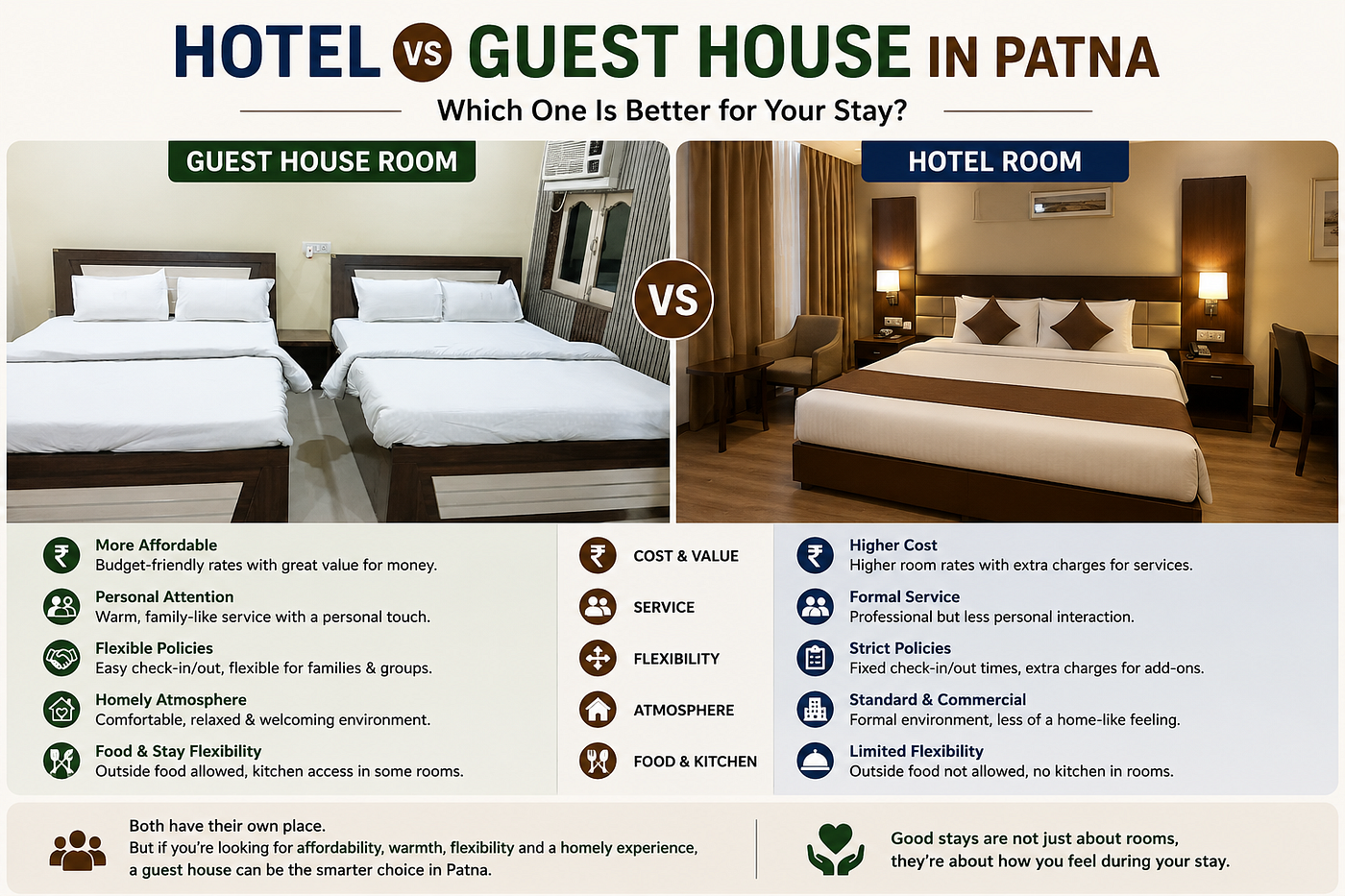 HOTEL VS GUEST HOUSE IN PATNA

Which One Is Better for Your Stay?

GUEST HOUSE ROOM

VS

HOTEL ROOM

More Affordable
Budget-friendly rates with great value for money.

Personal Attention
Warm, family-like service with a personal touch.

Flexible Policies
Easy check-in/out, flexible for families & groups.

Homely Atmosphere
Comfortable, relaxed & welcoming environment.

Food & Stay Flexibility
Outside food allowed, kitchen access in some rooms.

COST & VALUE

SERVICE

FLEXIBILITY

ATMOSPHERE

FOOD & KITCHEN

Higher Cost
Higher room rates with extra charges for services.

Formal Service
Professional but less personal interaction.

Strict Policies
Fixed check-in/out times, extra charges for add-ons.

Standard & Commercial
Formal environment, less of a home-like feeling.

Limited Flexibility
Outside food not allowed, no kitchen in rooms.

Both have their own place.
But if you're looking for affordability, warmth, flexibility and a homely experience, a guest house can be the smarter choice in Patna.

Good stays are not just about rooms, they're about how you feel during your stay.